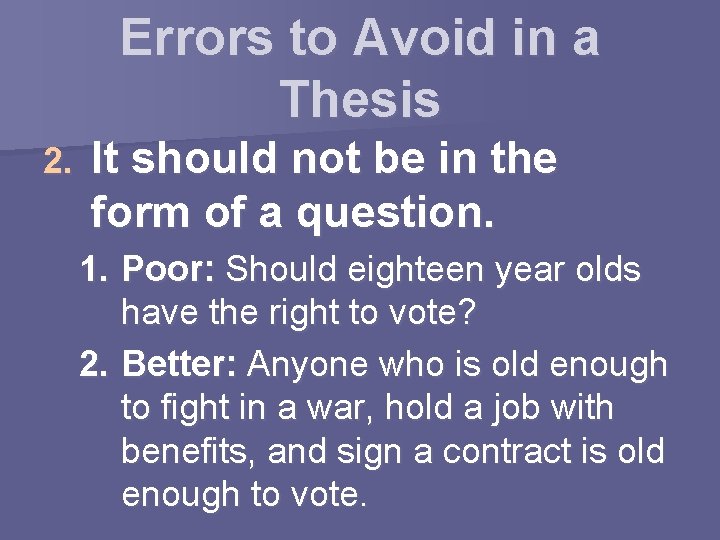 Errors to Avoid in a Thesis

2. It should not be in the form of a question.

1. Poor: Should eighteen year olds have the right to vote?
2. Better: Anyone who is old enough to fight in a war, hold a job with benefits, and sign a contract is old enough to vote.